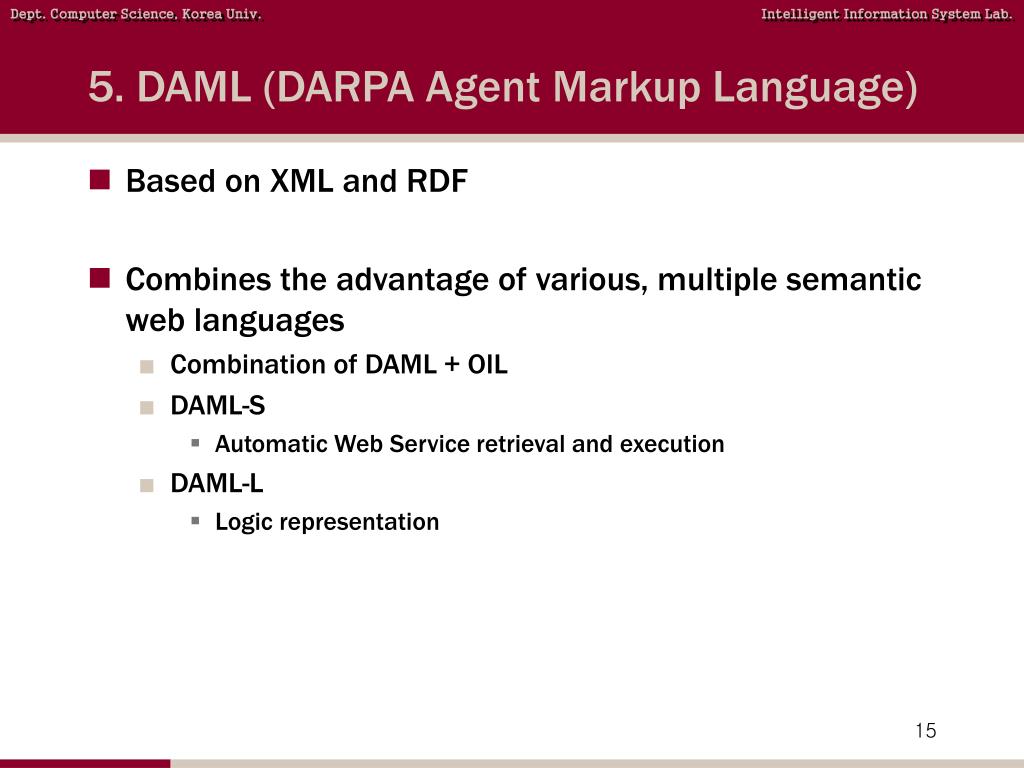 Dept. Computer Science, Korea Univ.

Intelligent Information System Lab.

5. DAML (DARPA Agent Markup Language)

Based on XML and RDF

Combines the advantage of various, multiple semantic web languages

Combination of DAML + OIL

DAML-S

Automatic Web Service retrieval and execution

DAML-L

Logic representation

15